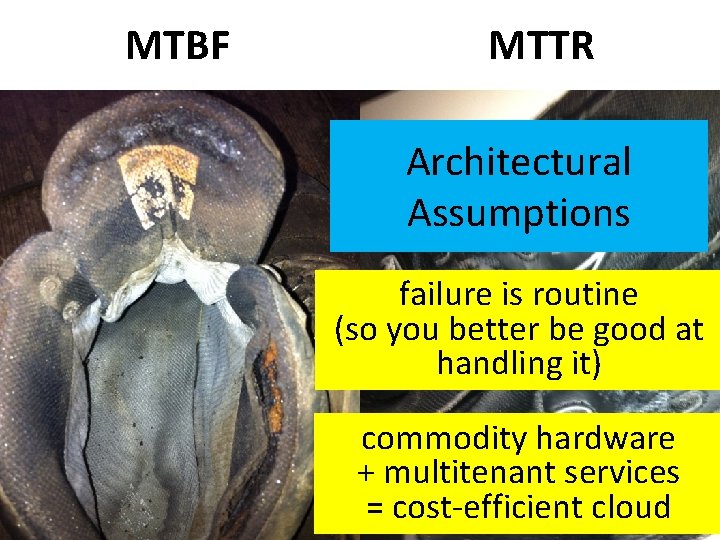 MTBF

MTTR

Architectural Assumptions

failure is routine (so you better be good at handling it)

commodity hardware + multitenant services = cost-efficient cloud